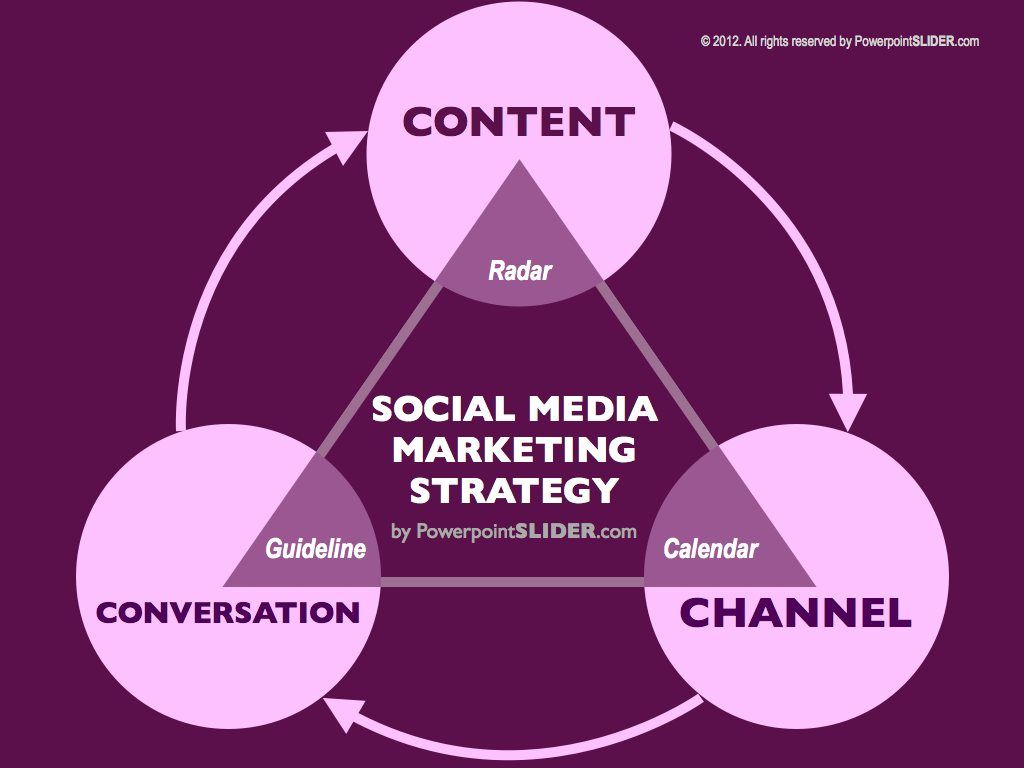 © 2012. All rights reserved by PowerpointSLIDER.com

CONTENT

Radar

SOCIAL MEDIA MARKETING STRATEGY

by PowerpointSLIDER.com

Guideline

Calendar

CONVERSATION

CHANNEL